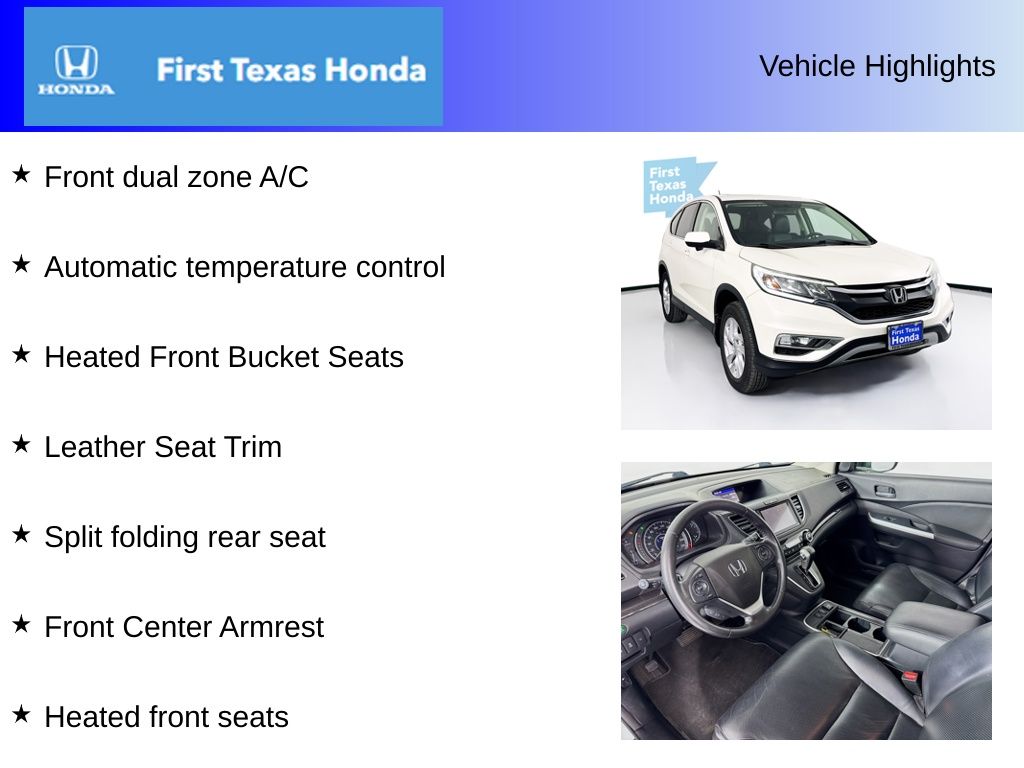 HONDA

First Texas Honda

Vehicle Highlights

★ Front dual zone A/C

★ Automatic temperature control

★ Heated Front Bucket Seats

★ Leather Seat Trim

★ Split folding rear seat

★ Front Center Armrest

★ Heated front seats

First Texas Honda

First Texas Honda